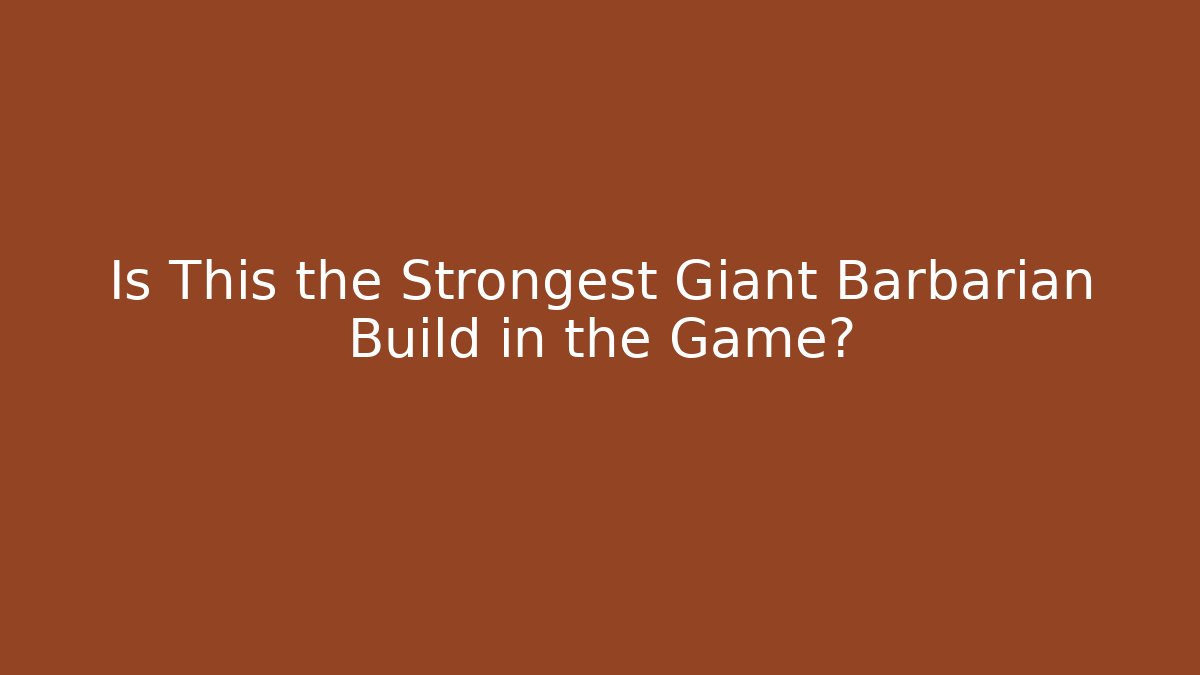 Is This the Strongest Giant Barbarian Build in the Game?